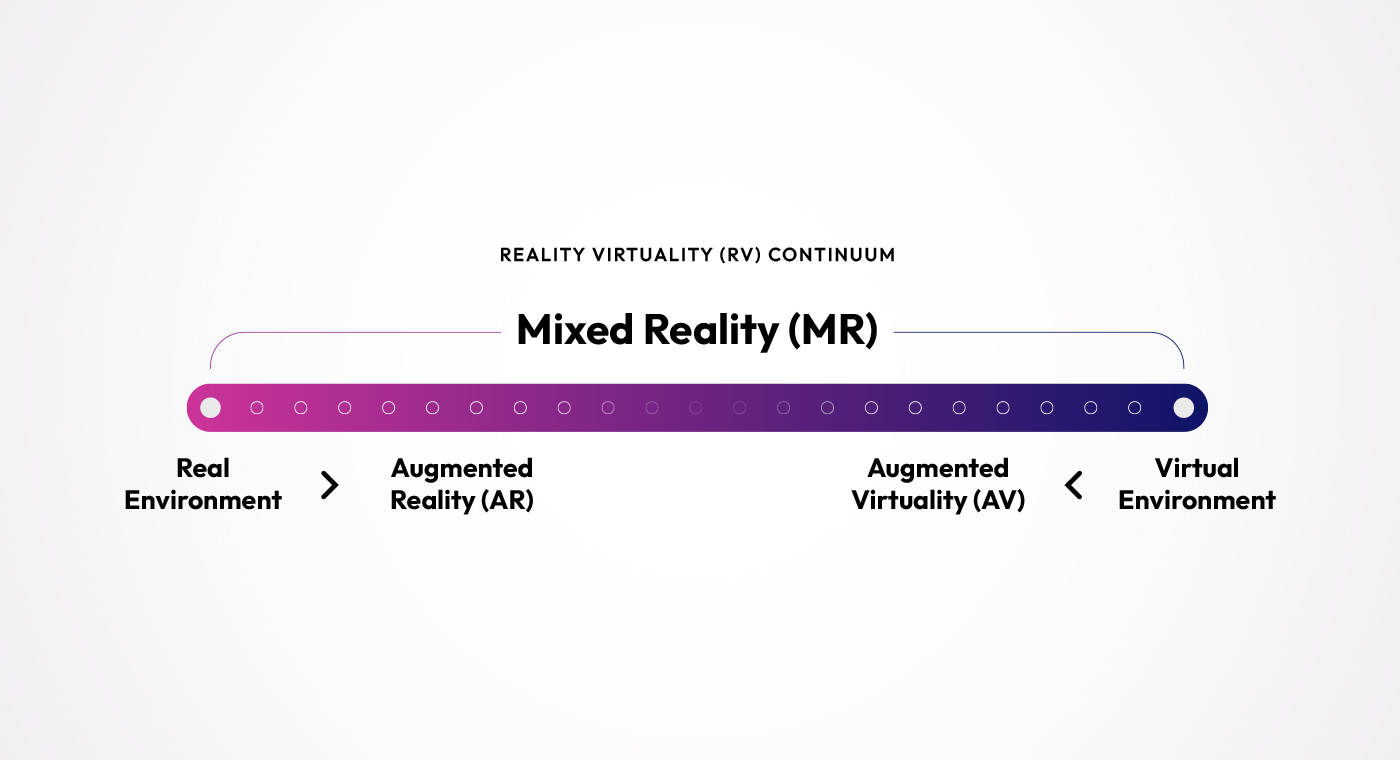 REALITY VIRTUALITY (RV) CONTINUUM

Mixed Reality (MR)

Real Environment

>

Augmented Reality (AR)

Augmented Virtuality (AV)

<

Virtual Environment